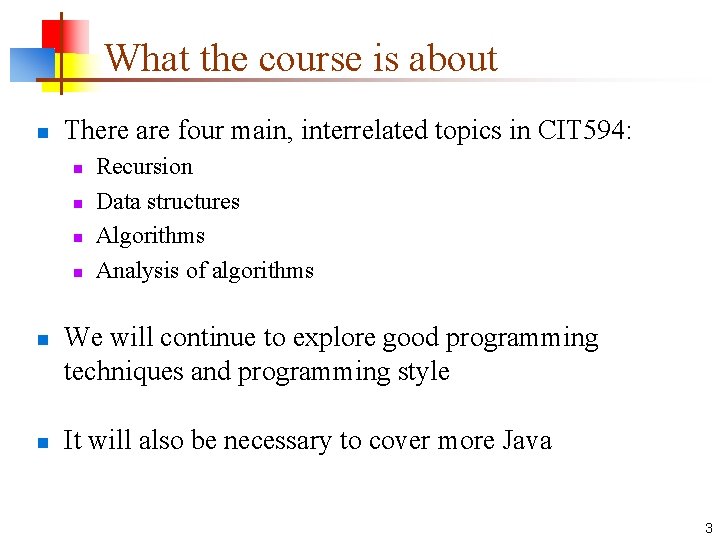 What the course is about

- There are four main, interrelated topics in CIT594:
  - Recursion
  - Data structures
  - Algorithms
  - Analysis of algorithms

- We will continue to explore good programming techniques and programming style

- It will also be necessary to cover more Java

3